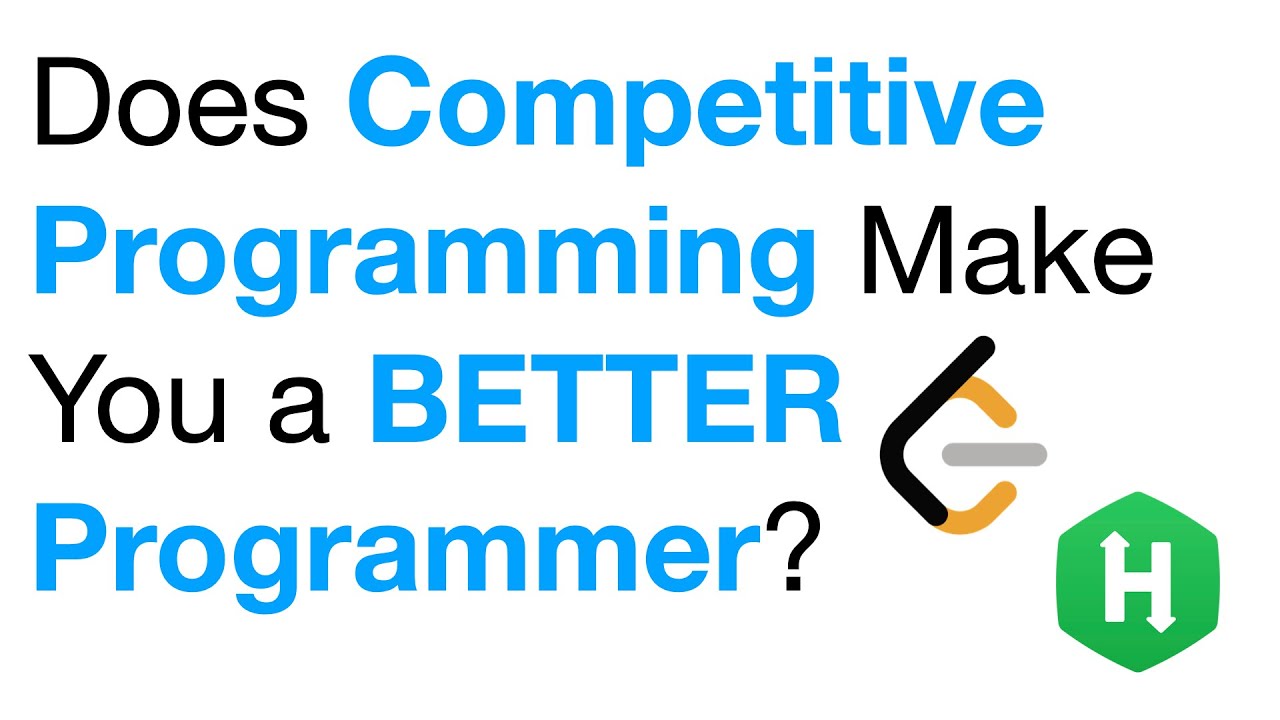 Does Competitive Programming Make You a BETTER Programmer?

H